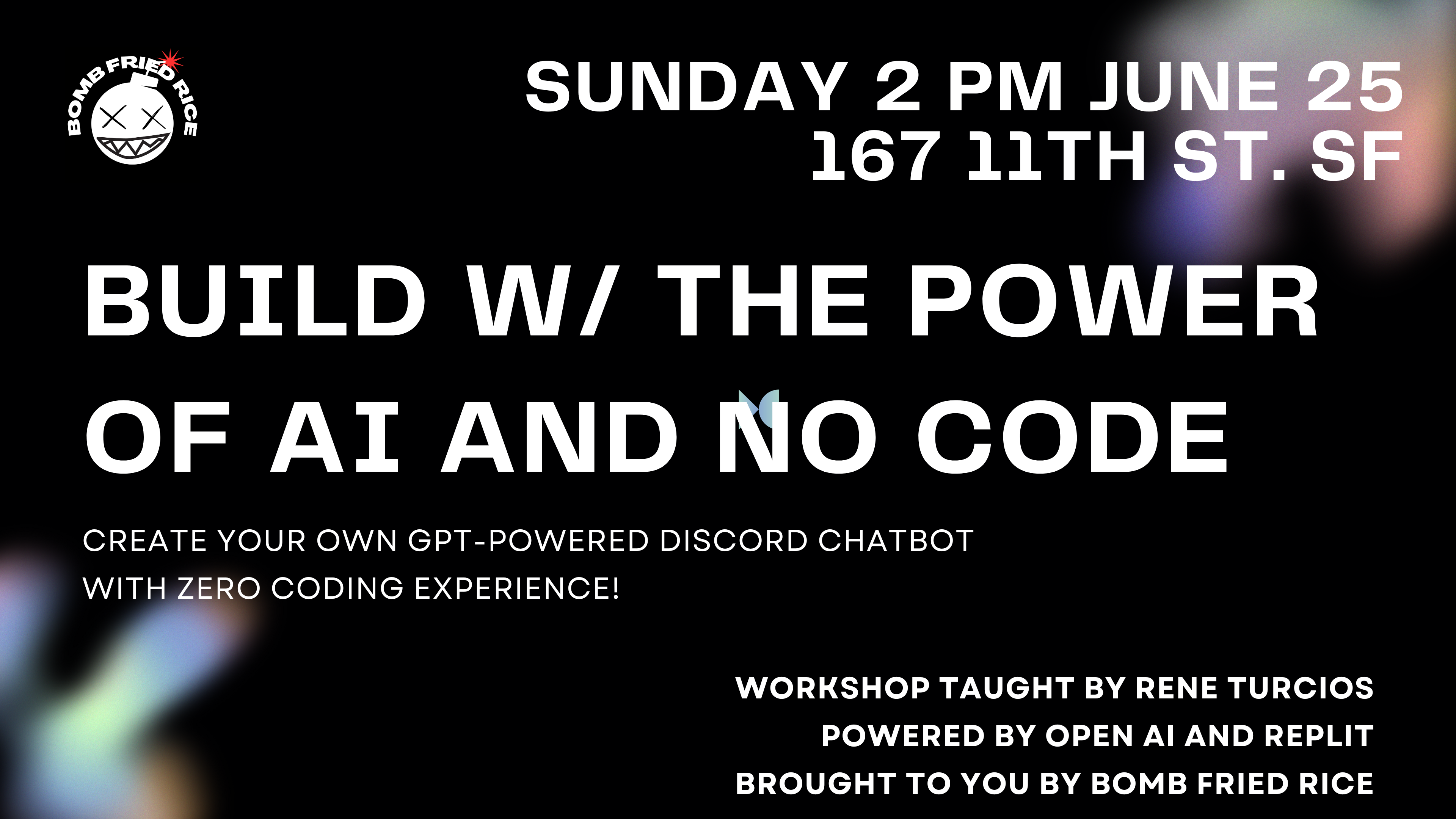 BOMB FRIED RICE

SUNDAY 2 PM JUNE 25
167 11TH ST. SF

BUILD W/ THE POWER OF AI AND NO CODE

CREATE YOUR OWN GPT-POWERED DISCORD CHATBOT WITH ZERO CODING EXPERIENCE!

WORKSHOP TAUGHT BY RENE TURCIOS
POWERED BY OPEN AI AND REPLIT
BROUGHT TO YOU BY BOMB FRIED RICE